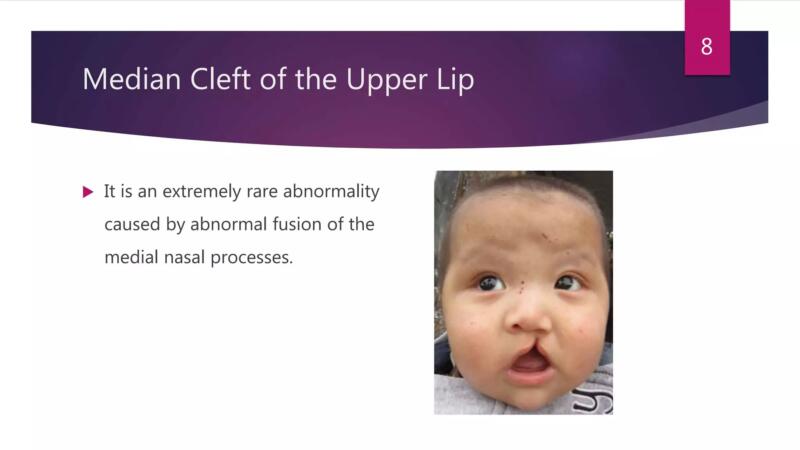 8

Median Cleft of the Upper Lip

It is an extremely rare abnormality caused by abnormal fusion of the medial nasal processes.